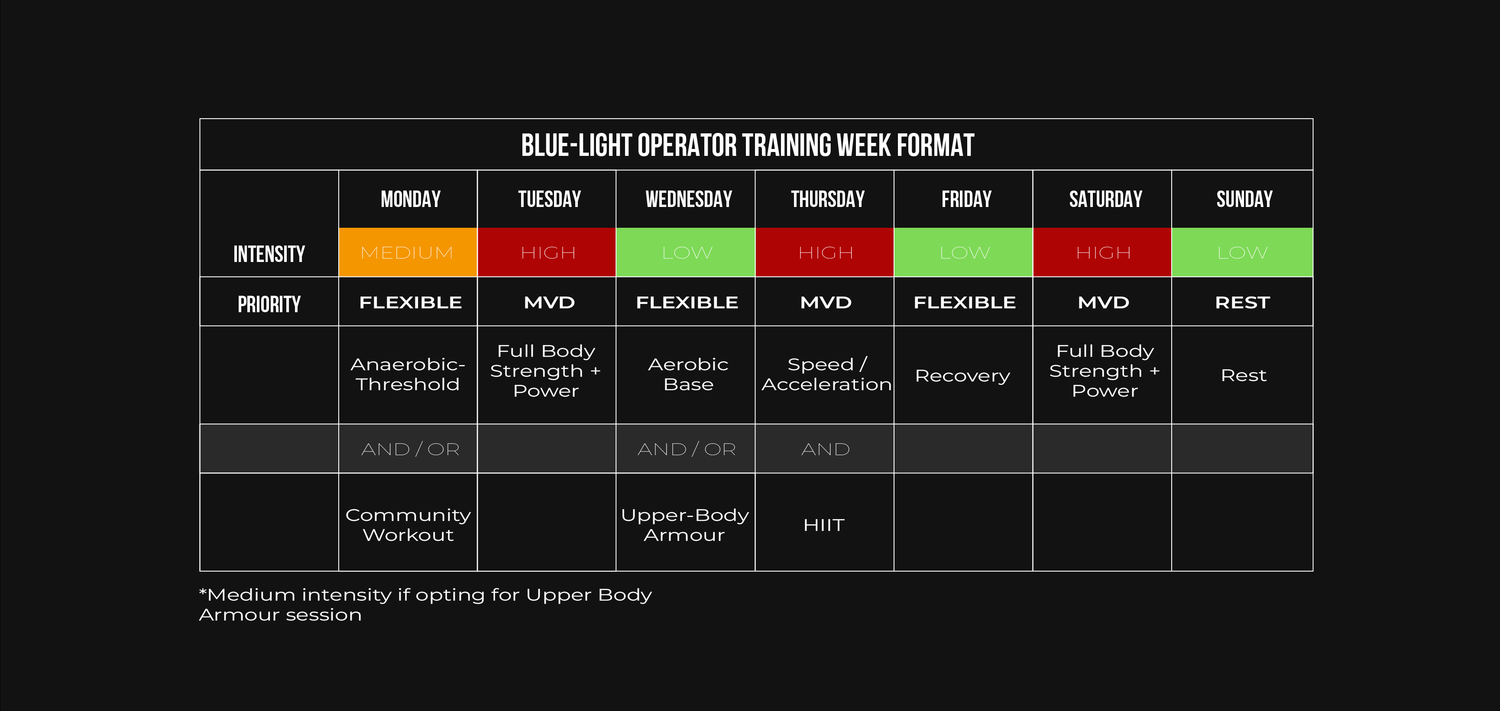 BLUE-LIGHT OPERATOR TRAINING WEEK FORMAT

| | MONDAY | TUESDAY | WEDNESDAY | THURSDAY | FRIDAY | SATURDAY | SUNDAY |
|---|---|---|---|---|---|---|---|
| INTENSITY | MEDIUM | HIGH | LOW | HIGH | LOW | HIGH | LOW |
| PRIORITY | FLEXIBLE | MVD | FLEXIBLE | MVD | FLEXIBLE | MVD | REST |
| | Anaerobic-Threshold | Full Body Strength + Power | Aerobic Base | Speed / Acceleration | Recovery | Full Body Strength + Power | Rest |
| | AND / OR | | AND / OR | AND | | | |
| | Community Workout | | Upper-Body Armour | HIIT | | | |

*Medium intensity if opting for Upper Body Armour session